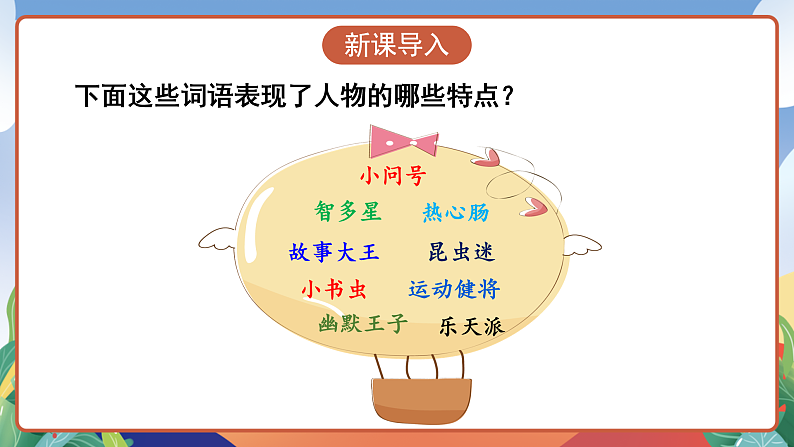 新课导入

下面这些词语表现了人物的哪些特点？

小问号

智多星　热心肠

故事大王　昆虫迷

小书虫　运动健将

幽默王子　乐天派